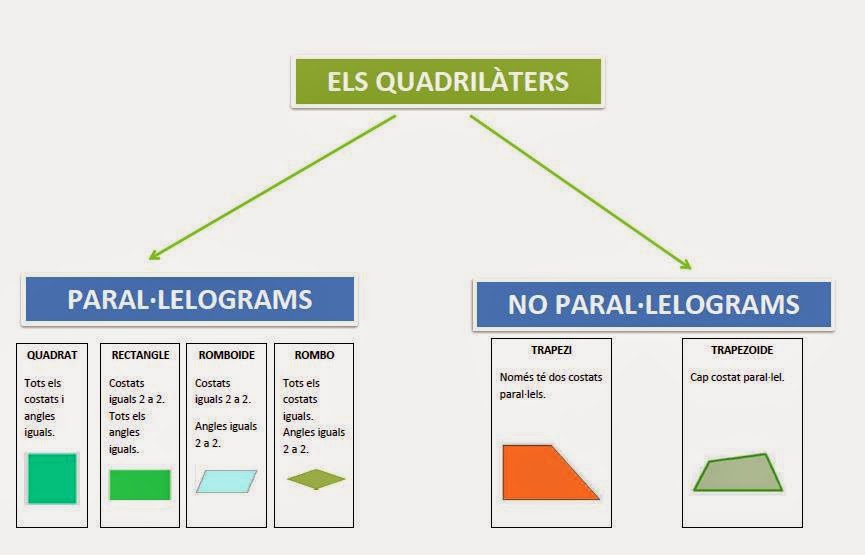 ELS QUADRILÀTERS

PARAL·LELOGRAMS

QUADRAT

Tots els costats i angles iguals.

RECTANGLE

Costats iguals 2 a 2.
Tots els angles iguals.

ROMBOIDE

Costats iguals 2 a 2.

Angles iguals 2 a 2.

ROMBO

Tots els costats iguals.
Angles iguals 2 a 2.

NO PARAL·LELOGRAMS

TRAPEZI

Només té dos costats paral·lels.

TRAPEZOIDE

Cap costat paral·lel.